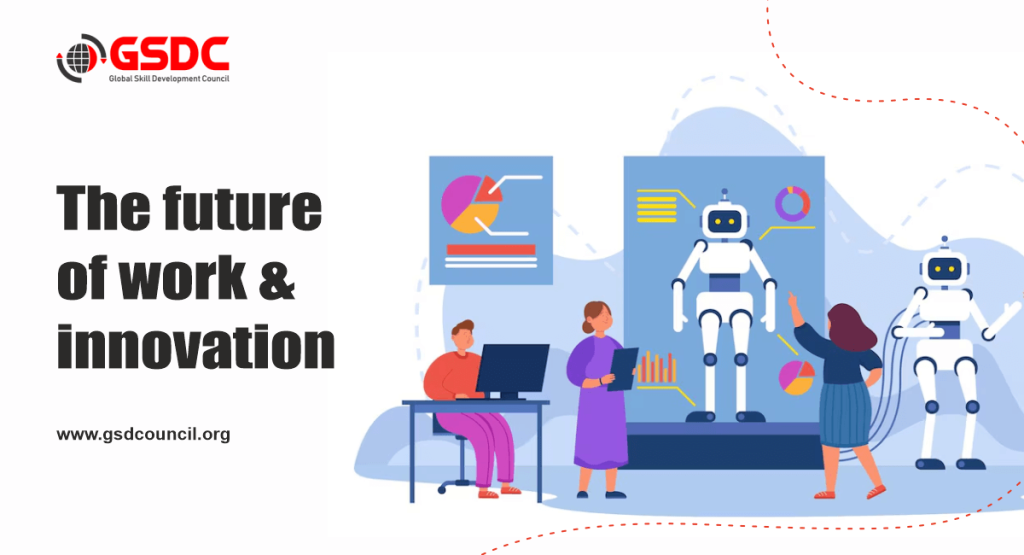 GSDC
Global Skill Development Council

The future of work & innovation

www.gsdcouncil.org